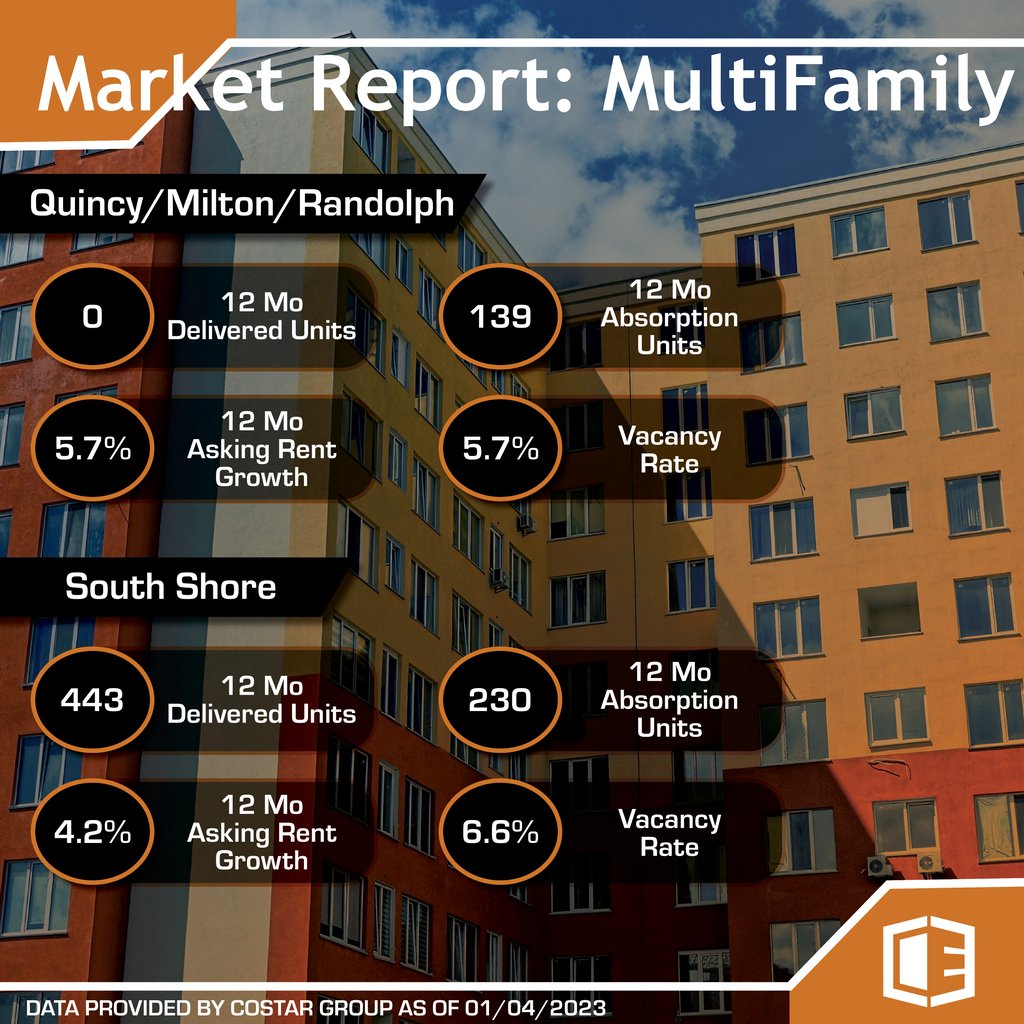 Market Report: MultiFamily

Quincy/Milton/Randolph

0
12 Mo Delivered Units

139
12 Mo Absorption Units

5.7%
12 Mo Asking Rent Growth

5.7%
Vacancy Rate

South Shore

443
12 Mo Delivered Units

230
12 Mo Absorption Units

4.2%
12 Mo Asking Rent Growth

6.6%
Vacancy Rate

DATA PROVIDED BY COSTAR GROUP AS OF 01/04/2023